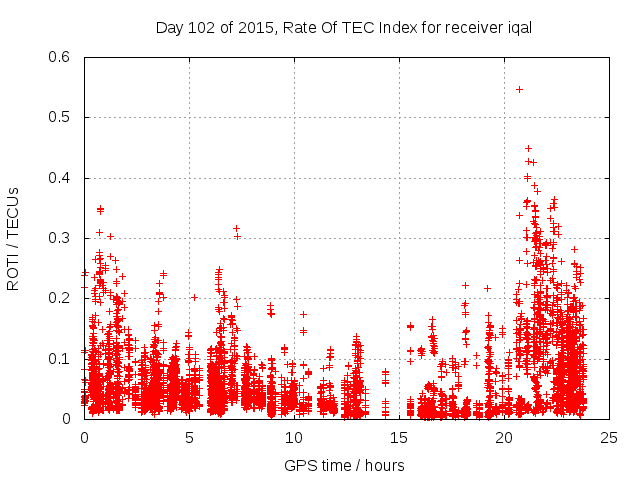 Day 102 of 2015, Rate Of TEC Index for receiver iqal

ROTI / TECUs

0.6
0.5
0.4
0.3
0.2
0.1
0

0
5
10
15
20
25

GPS time / hours